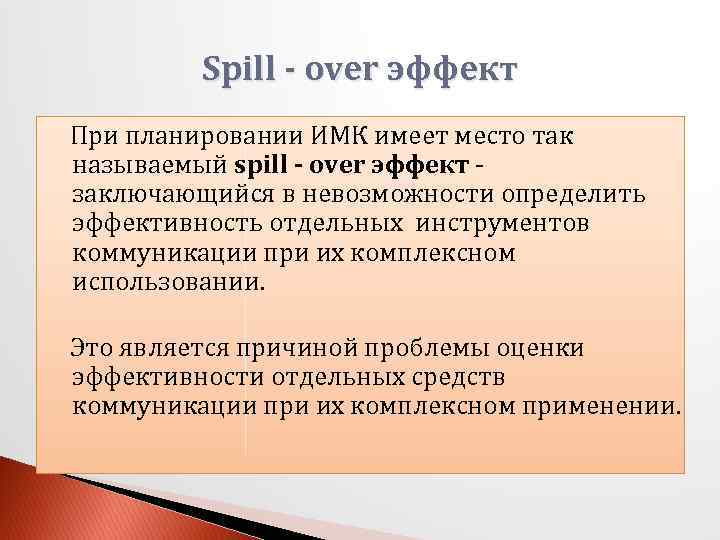 Spill - over эффект

При планировании ИМК имеет место так называемый spill - over эффект - заключающийся в невозможности определить эффективность отдельных инструментов коммуникации при их комплексном использовании.

Это является причиной проблемы оценки эффективности отдельных средств коммуникации при их комплексном применении.